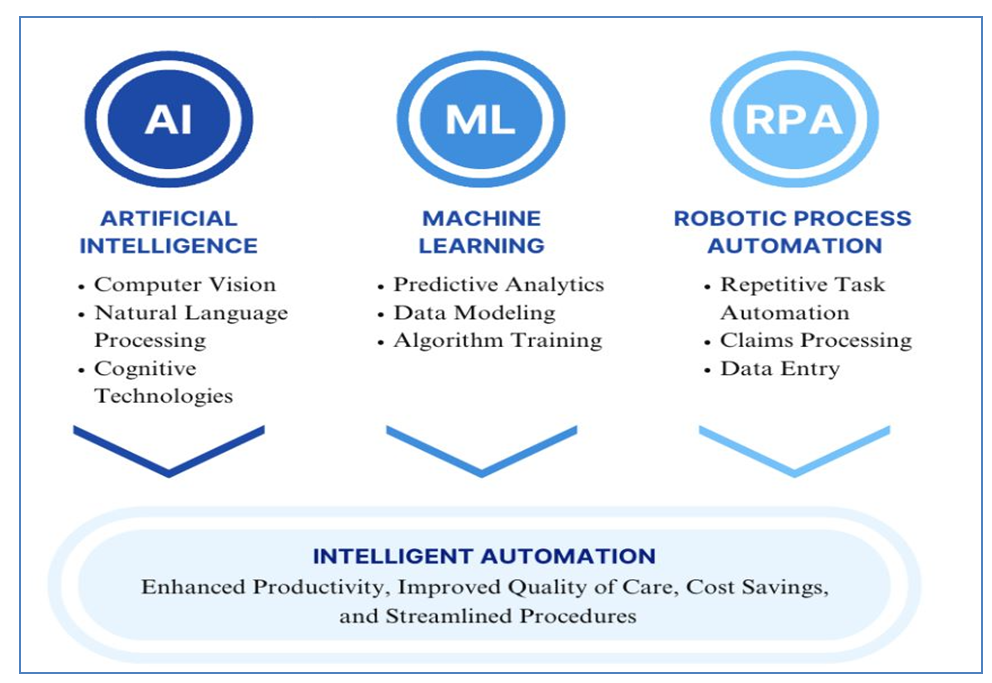 AI

ARTIFICIAL INTELLIGENCE

• Computer Vision
• Natural Language Processing
• Cognitive Technologies

ML

MACHINE LEARNING

• Predictive Analytics
• Data Modeling
• Algorithm Training

RPA

ROBOTIC PROCESS AUTOMATION

• Repetitive Task Automation
• Claims Processing
• Data Entry

INTELLIGENT AUTOMATION

Enhanced Productivity, Improved Quality of Care, Cost Savings, and Streamlined Procedures